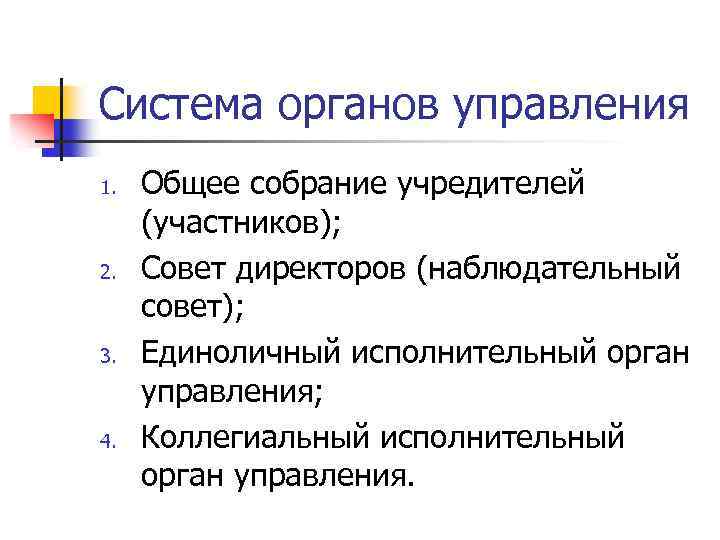 Система органов управления

1. Общее собрание учредителей (участников);
2. Совет директоров (наблюдательный совет);
3. Единоличный исполнительный орган управления;
4. Коллегиальный исполнительный орган управления.